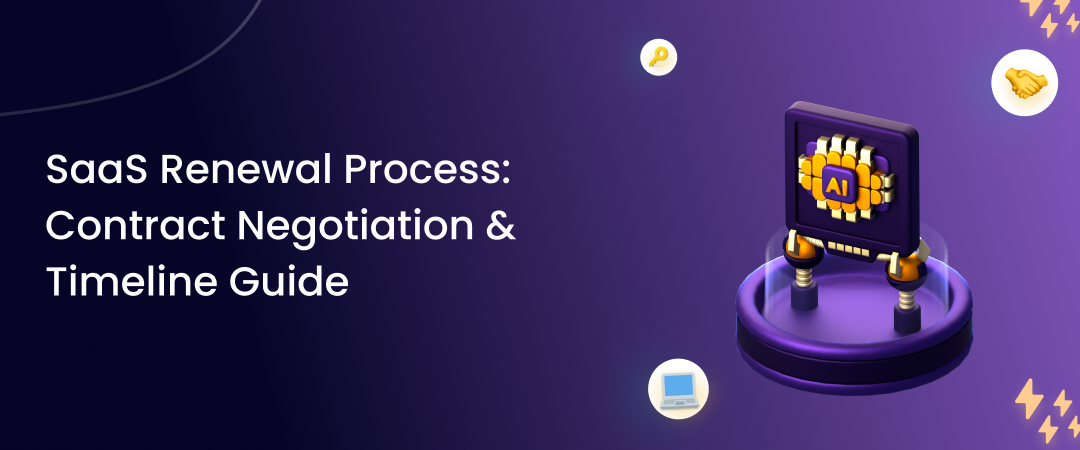 SaaS Renewal Process: Contract Negotiation & Timeline Guide

AI